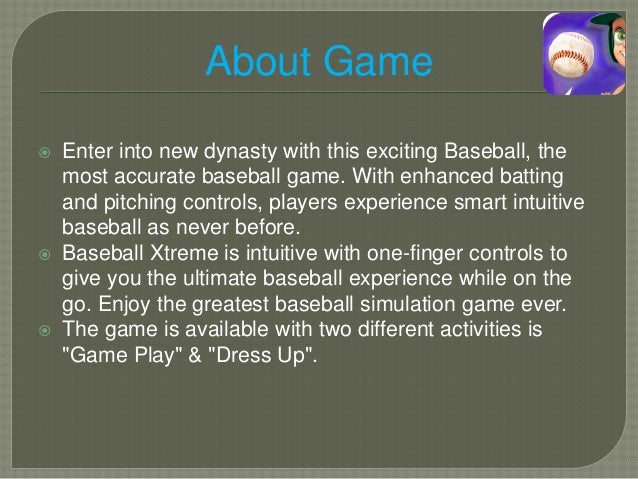 About Game

Enter into new dynasty with this exciting Baseball, the most accurate baseball game. With enhanced batting and pitching controls, players experience smart intuitive baseball as never before.

Baseball Xtreme is intuitive with one-finger controls to give you the ultimate baseball experience while on the go. Enjoy the greatest baseball simulation game ever.

The game is available with two different activities is "Game Play" & "Dress Up".